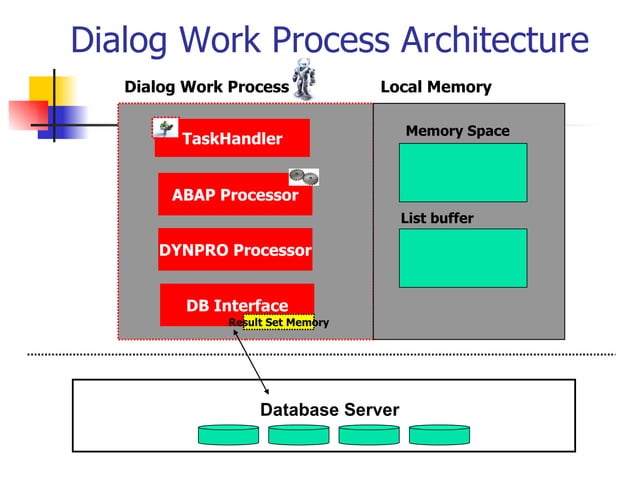 Dialog Work Process Architecture

Dialog Work Process

Local Memory

TaskHandler

ABAP Processor

DYNPRO Processor

DB Interface

Result Set Memory

Memory Space

List buffer

Database Server